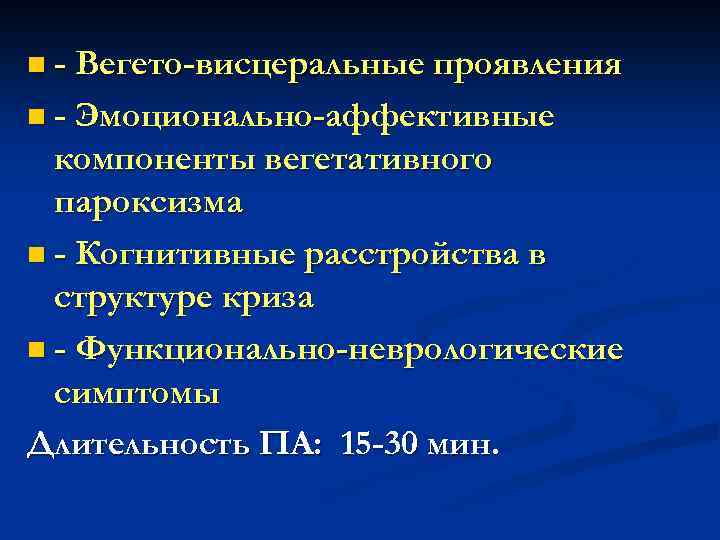 - Вегето-висцеральные проявления

- Эмоционально-аффективные компоненты вегетативного пароксизма

- Когнитивные расстройства в структуре криза

- Функционально-неврологические симптомы

Длительность ПА: 15-30 мин.